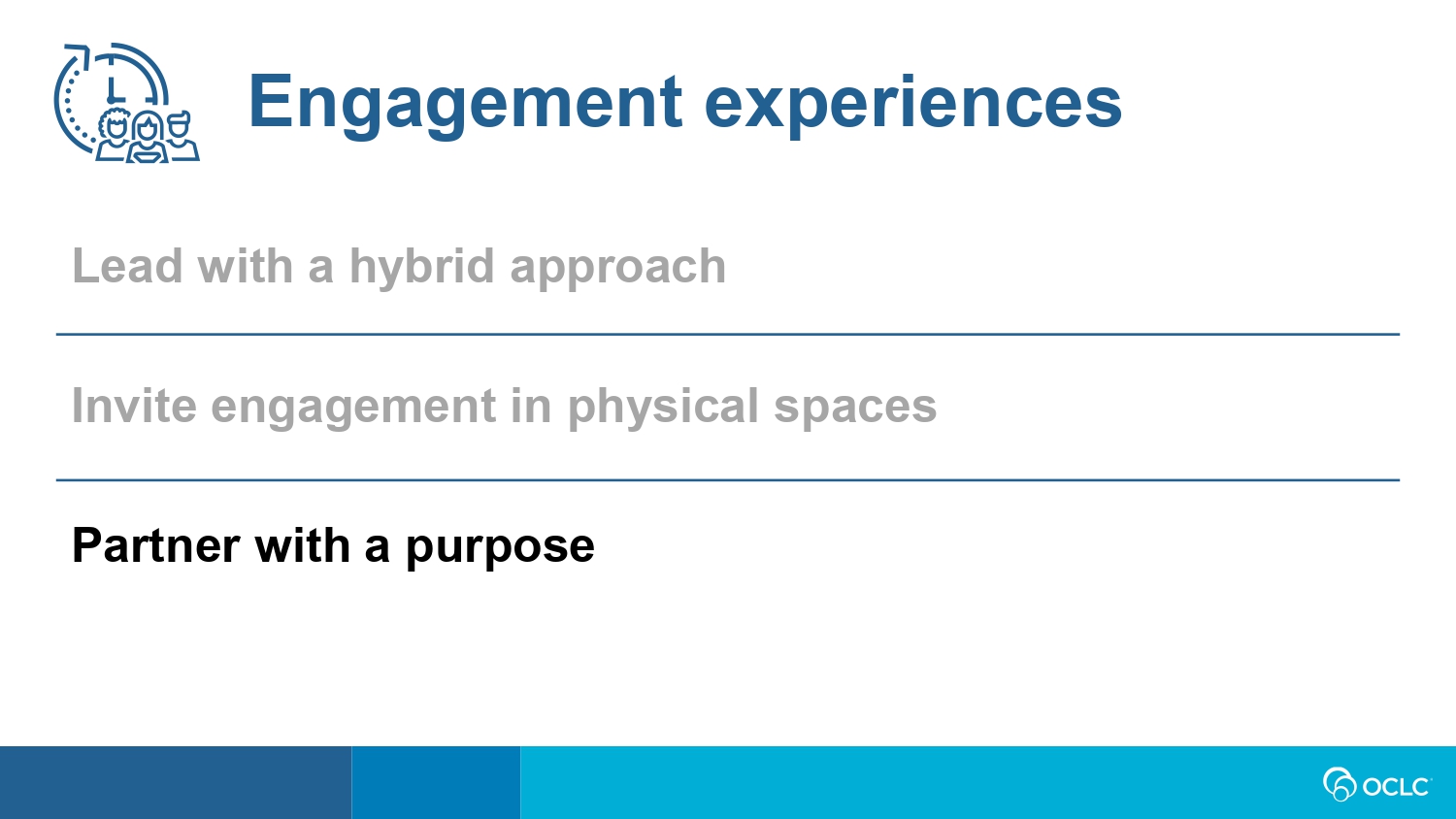 Engagement experiences

Lead with a hybrid approach

Invite engagement in physical spaces

Partner with a purpose

OCLC